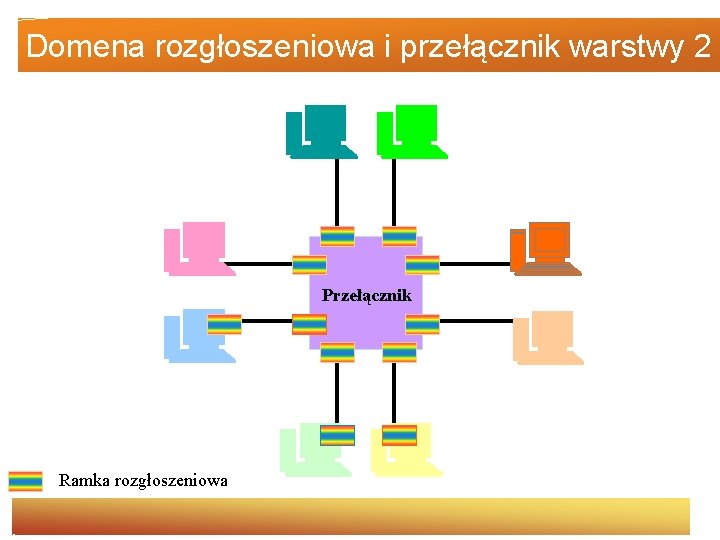 Domena rozgłoszeniowa i przełącznik warstwy 2

Przełącznik

Ramka rozgłoszeniowa